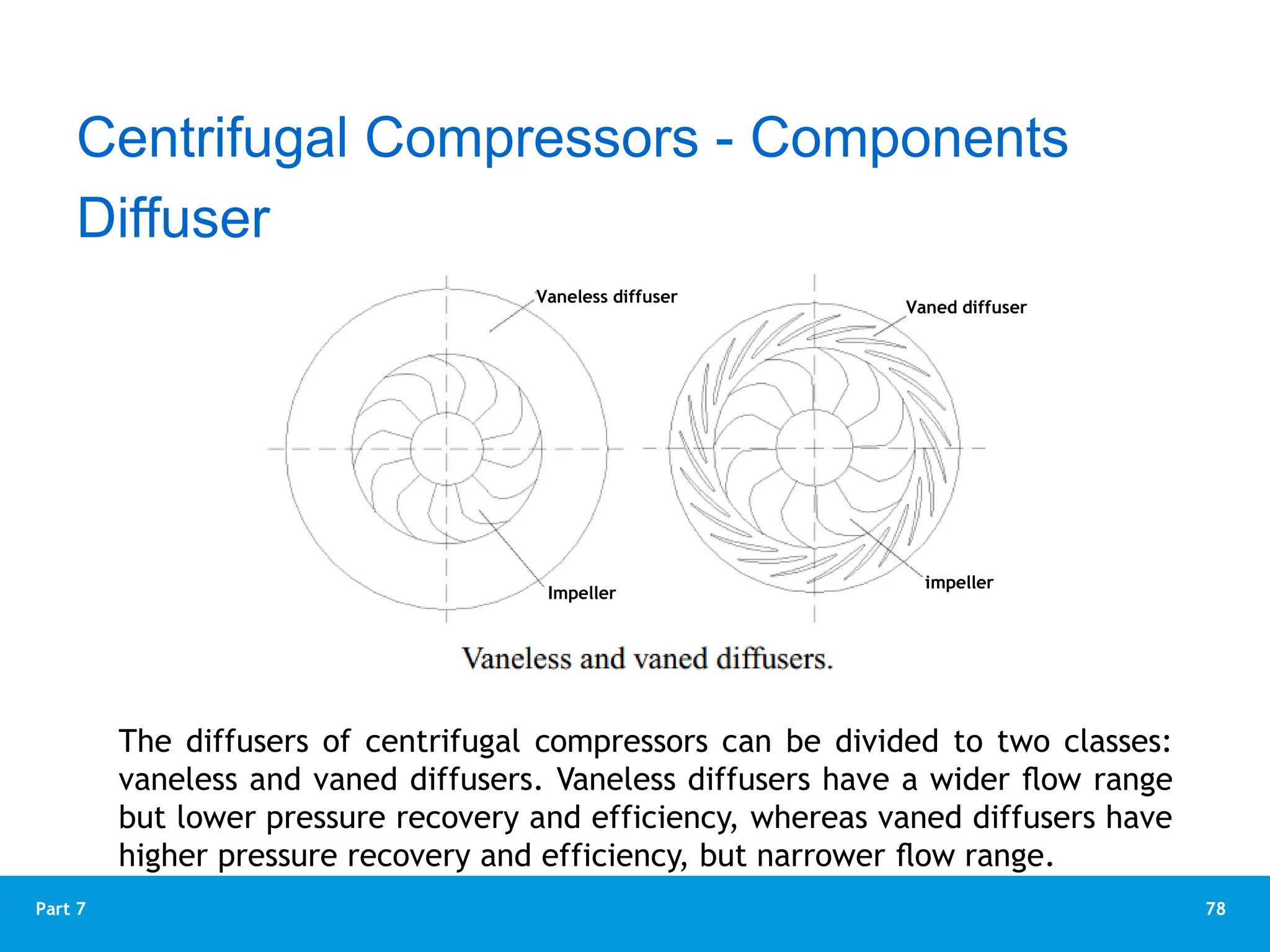 Centrifugal Compressors - Components
Diffuser

Vaneless diffuser

Vaned diffuser

Impeller

impeller

Vaneless and vaned diffusers.

The diffusers of centrifugal compressors can be divided to two classes: vaneless and vaned diffusers. Vaneless diffusers have a wider flow range but lower pressure recovery and efficiency, whereas vaned diffusers have higher pressure recovery and efficiency, but narrower flow range.

Part 7

78